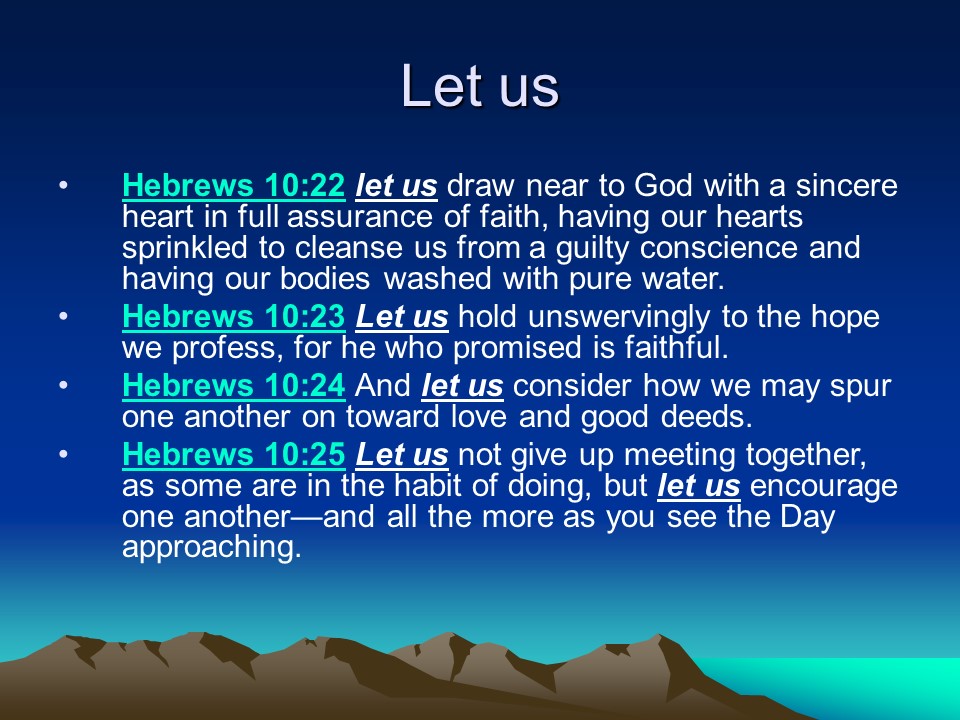 Let us

• Hebrews 10:22 let us draw near to God with a sincere heart in full assurance of faith, having our hearts sprinkled to cleanse us from a guilty conscience and having our bodies washed with pure water.
• Hebrews 10:23 Let us hold unswervingly to the hope we profess, for he who promised is faithful.
• Hebrews 10:24 And let us consider how we may spur one another on toward love and good deeds.
• Hebrews 10:25 Let us not give up meeting together, as some are in the habit of doing, but let us encourage one another—and all the more as you see the Day approaching.